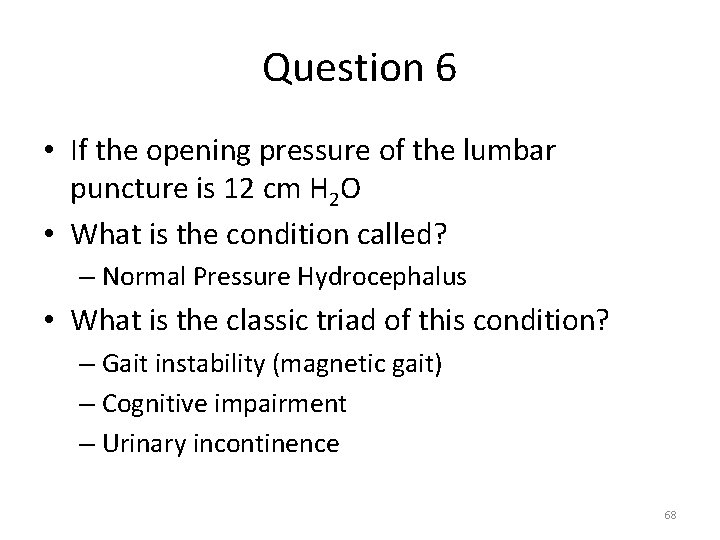 Question 6

• If the opening pressure of the lumbar puncture is 12 cm $H_2O$
• What is the condition called?
– Normal Pressure Hydrocephalus
• What is the classic triad of this condition?
– Gait instability (magnetic gait)
– Cognitive impairment
– Urinary incontinence

68